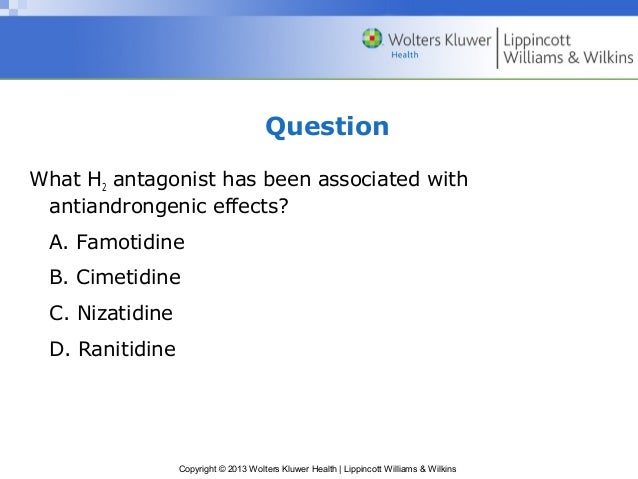 Wolters Kluwer Health | Lippincott Williams & Wilkins

Question

What $H_2$ antagonist has been associated with antiandrongenic effects?

A. Famotidine

B. Cimetidine

C. Nizatidine

D. Ranitidine

Copyright © 2013 Wolters Kluwer Health | Lippincott Williams & Wilkins